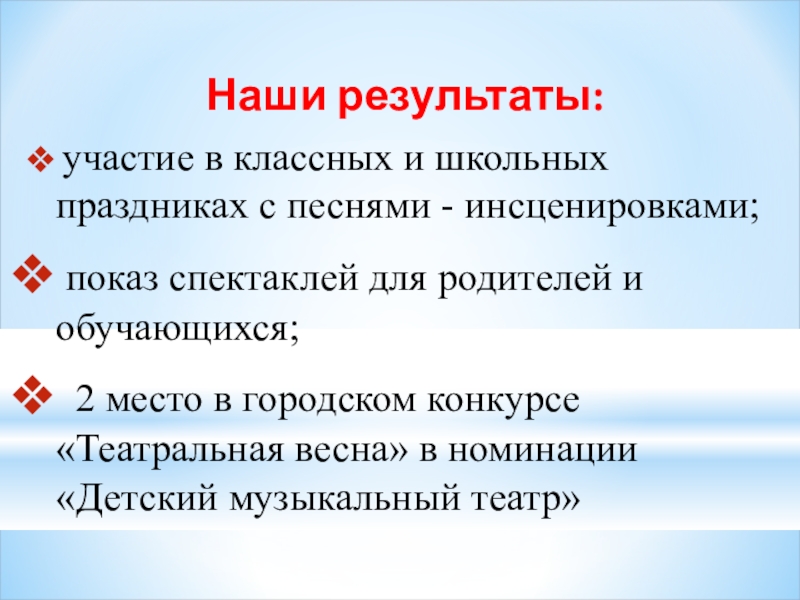 Наши результаты:

❖ участие в классных и школьных праздниках с песнями - инсценировками;

❖ показ спектаклей для родителей и обучающихся;

❖ 2 место в городском конкурсе «Театральная весна» в номинации «Детский музыкальный театр»